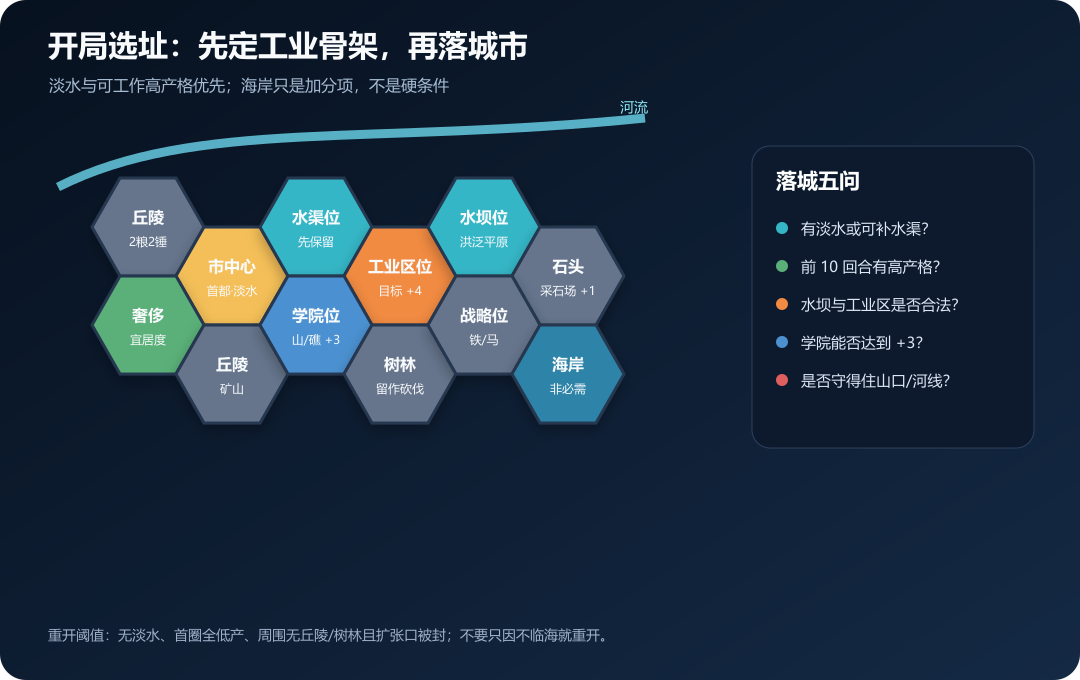 开局选址：先定工业骨架，再落城市

淡水与可工作高产格优先；海岸只是加分项，不是硬条件

河流

丘陵
2粮2锤

水渠位
先保留

水坝位
洪泛平原

市中心
首都·淡水

工业区位
目标 +4

石头
采石场 +1

奢侈
宜居度

学院位
山/礁 +3

战略位
铁/马

丘陵
矿山

树林
留作砍伐

海岸
非必需

落城五问

有淡水或可补水渠?

前 10 回合有高产格?

水坝与工业区是否合法?

学院能否达到 +3?

是否守得住山口/河线?

重开阈值：无淡水、首圈全低产、周围无丘陵/树林且扩张口被封；不要只因不临海就重开。